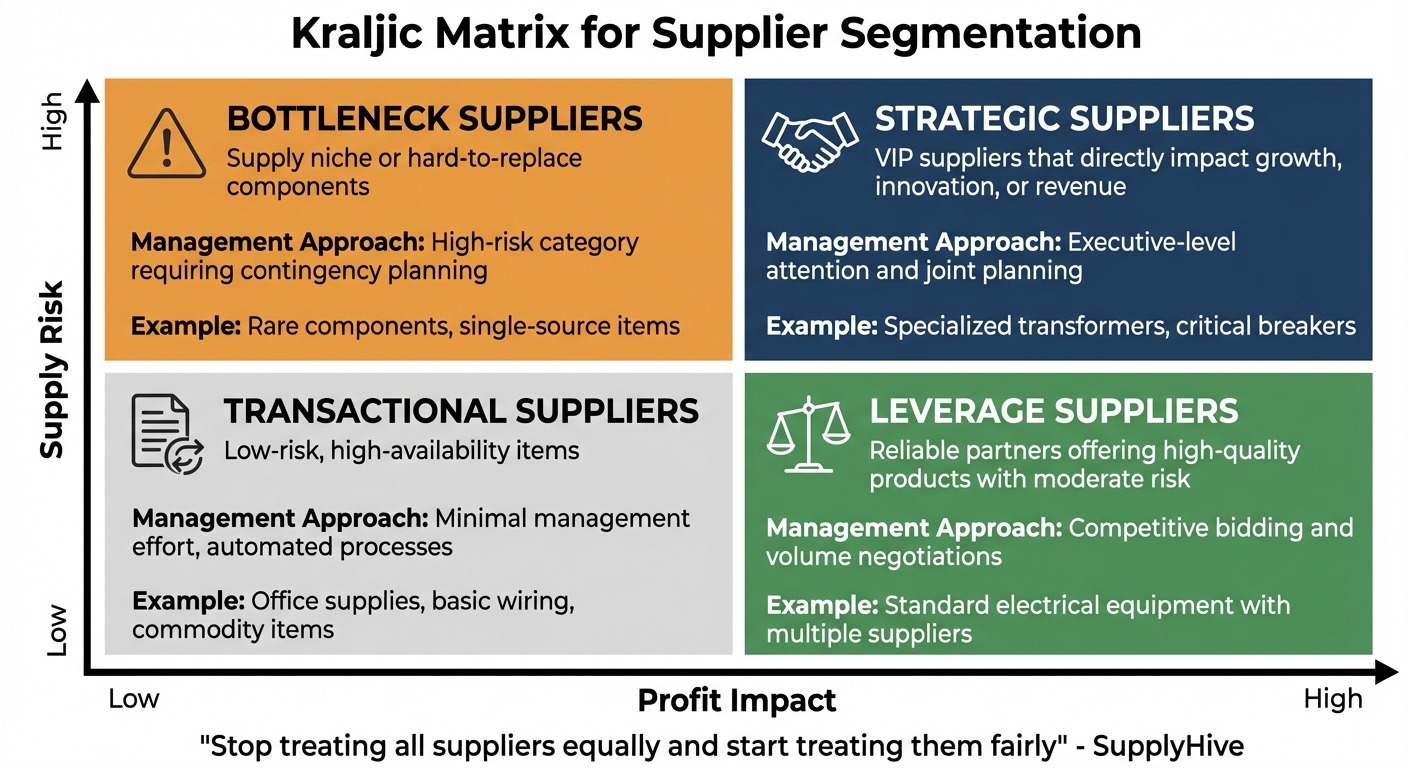 Kraljic Matrix for Supplier Segmentation

High

Supply Risk

Low

BOTTLENECK SUPPLIERS
Supply niche or hard-to-replace components

Management Approach: High-risk category requiring contingency planning

Example: Rare components, single-source items

STRATEGIC SUPPLIERS
VIP suppliers that directly impact growth, innovation, or revenue

Management Approach: Executive-level attention and joint planning

Example: Specialized transformers, critical breakers

TRANSACTIONAL SUPPLIERS
Low-risk, high-availability items

Management Approach: Minimal management effort, automated processes

Example: Office supplies, basic wiring, commodity items

LEVERAGE SUPPLIERS
Reliable partners offering high-quality products with moderate risk

Management Approach: Competitive bidding and volume negotiations

Example: Standard electrical equipment with multiple suppliers

Low

Profit Impact

High

"Stop treating all suppliers equally and start treating them fairly" - SupplyHive